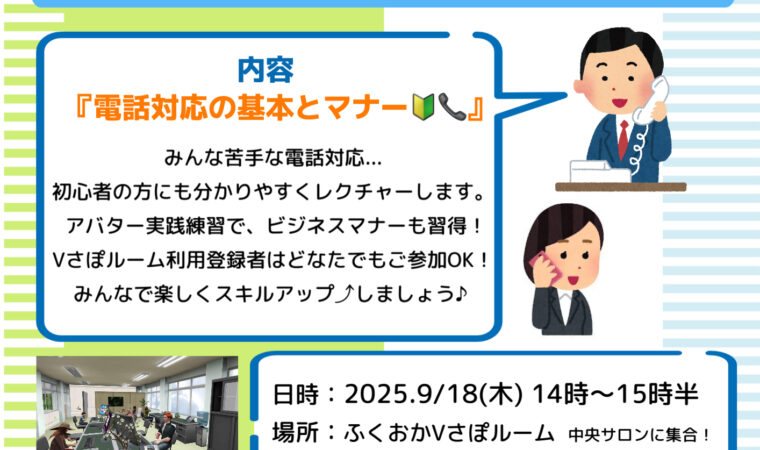 内容
『電話対応の基本とマナー🔰📞』

みんな苦手な電話対応…
初心者の方にも分かりやすくレクチャーします。
アバター実践練習で、ビジネスマナーも習得！
Vさぽルーム利用登録者はどなたでもご参加OK！
みんなで楽しくスキルアップ⤴しましょう♪

日時：2025.9/18(木) 14時～15時半
場所：ふくおかVさぽルーム 中央サロンに集合！